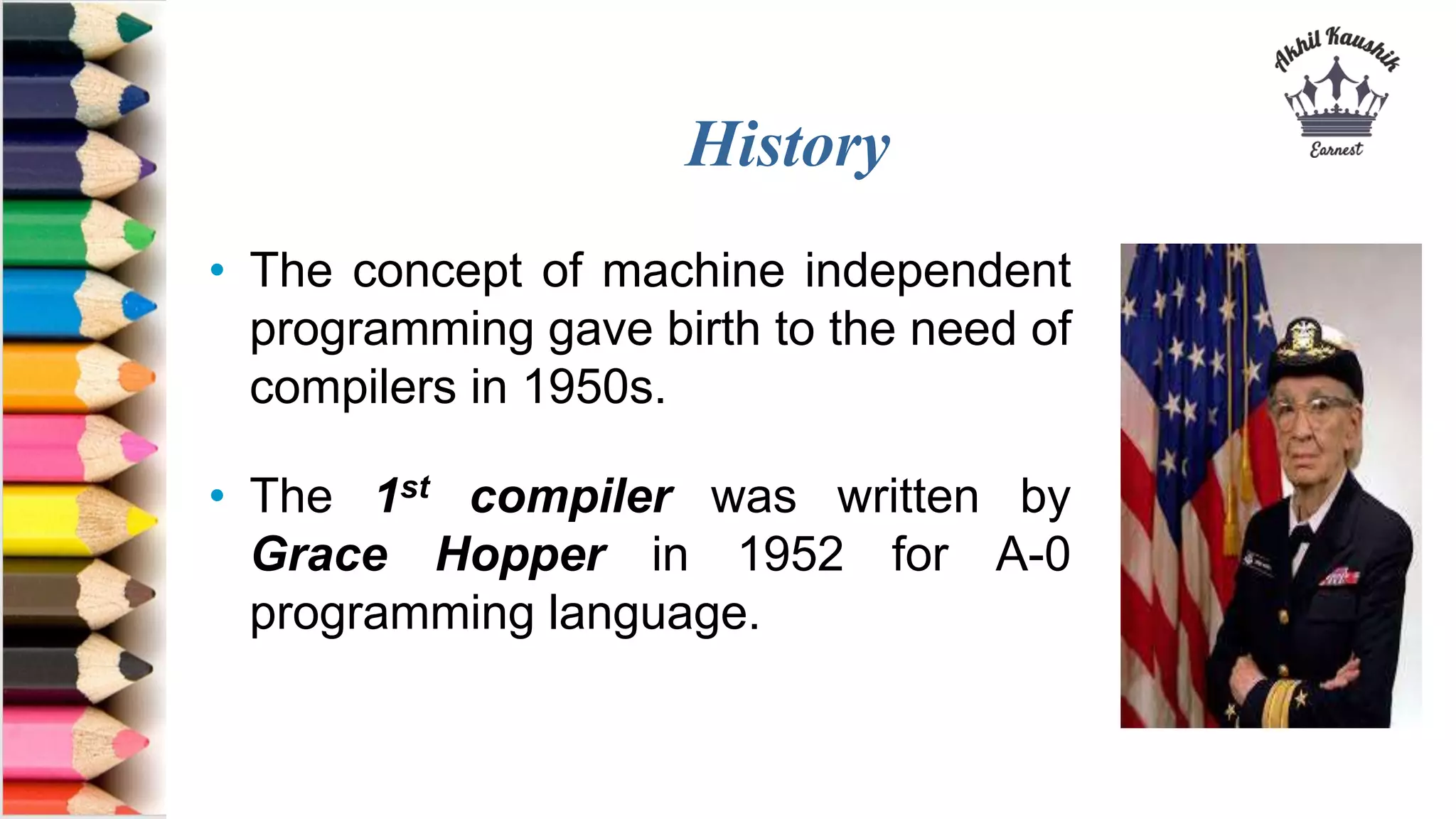 Akhil Kaushik
Earnest

History

• The concept of machine independent programming gave birth to the need of compilers in 1950s.

• The 1st compiler was written by Grace Hopper in 1952 for A-0 programming language.